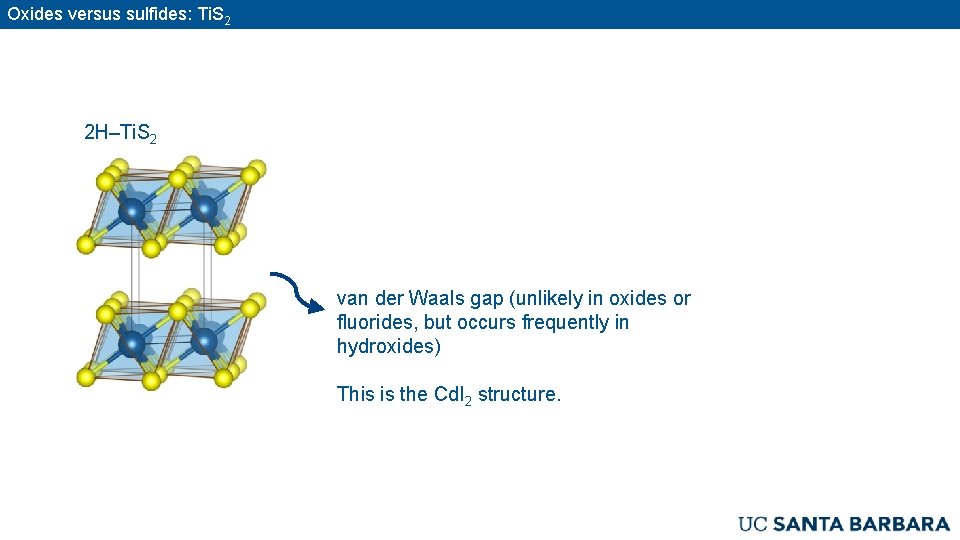 Oxides versus sulfides: $TiS_2$

2H–$TiS_2$

van der Waals gap (unlikely in oxides or fluorides, but occurs frequently in hydroxides)

This is the $CdI_2$ structure.

UC SANTA BARBARA